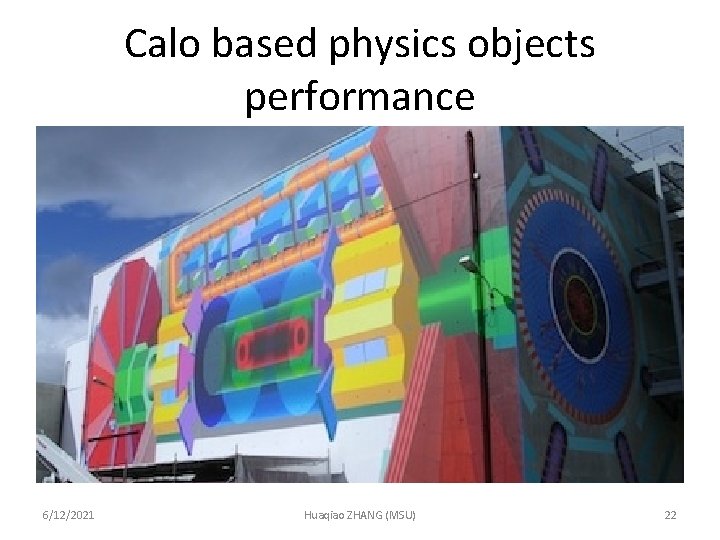 Calo based physics objects performance

6/12/2021

Huaqiao ZHANG (MSU)

22